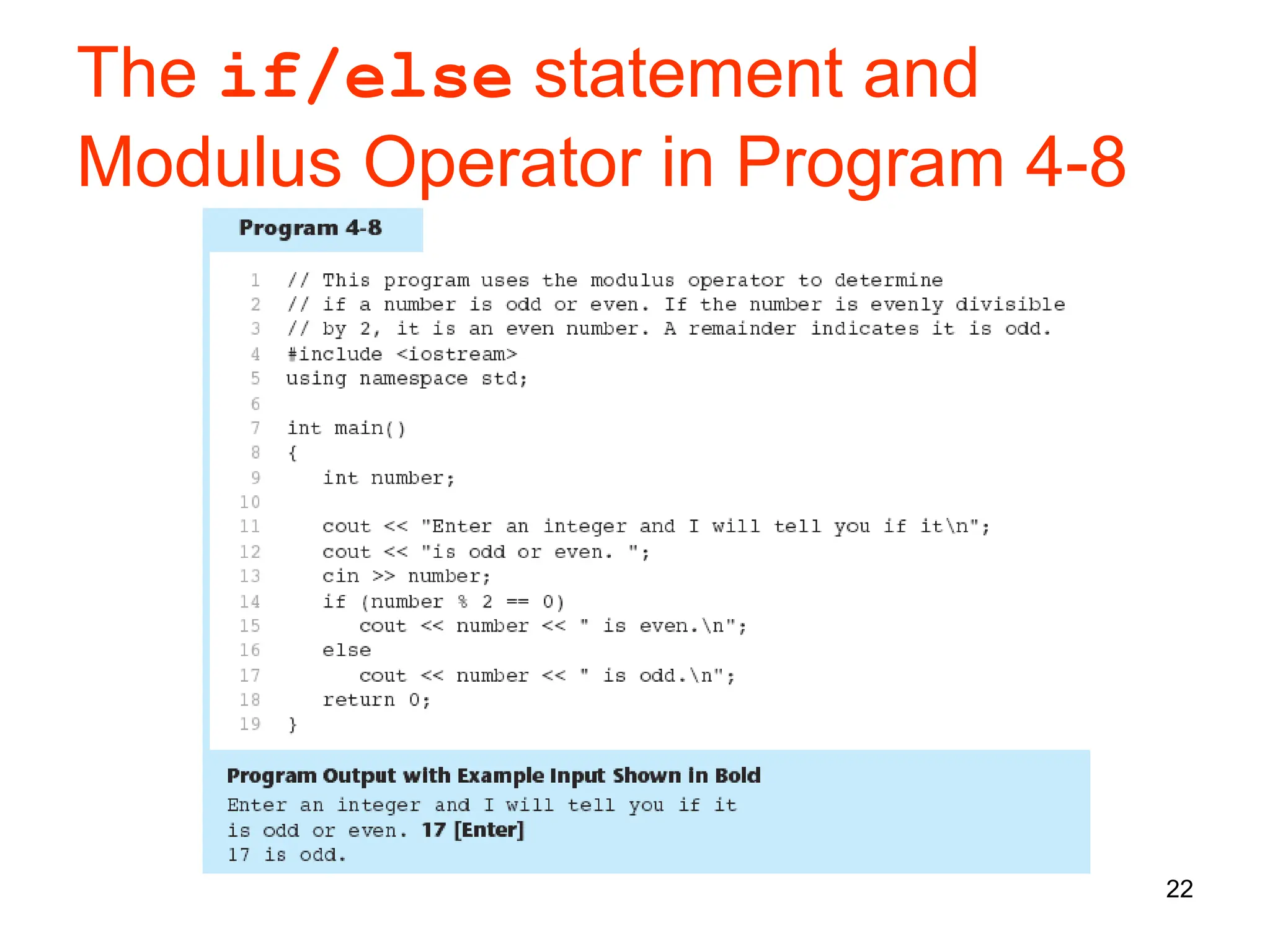 The if/else statement and Modulus Operator in Program 4-8

Program 4-8

1 // This program uses the modulus operator to determine
2 // if a number is odd or even. If the number is evenly divisible
3 // by 2, it is an even number. A remainder indicates it is odd.
4 #include <iostream>
5 using namespace std;
6
7 int main()
8 {
9    int number;
10
11    cout << "Enter an integer and I will tell you if it\n";
12    cout << "is odd or even. ";
13    cin >> number;
14    if (number % 2 == 0)
15       cout << number << " is even.\n";
16    else
17       cout << number << " is odd.\n";
18    return 0;
19 }

Program Output with Example Input Shown in Bold
Enter an integer and I will tell you if it
is odd or even. 17 [Enter]
17 is odd.

22